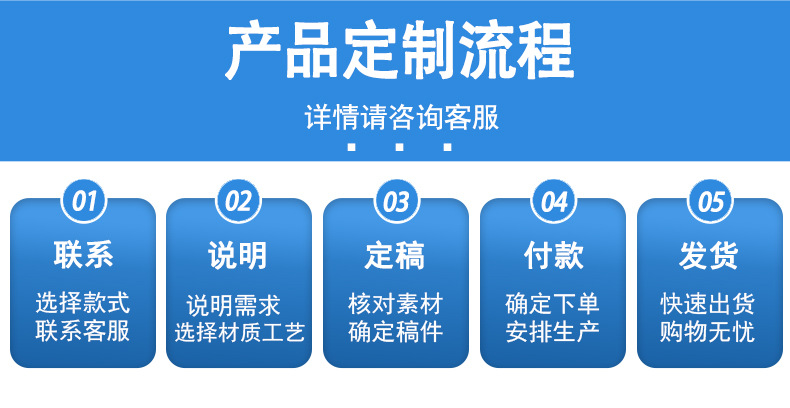 产品定制流程

详情请咨询客服

01
联系
选择款式
联系客服

02
说明
说明需求
选择材质工艺

03
定稿
核对素材
确定稿件

04
付款
确定下单
安排生产

05
发货
快速出货
购物无忧